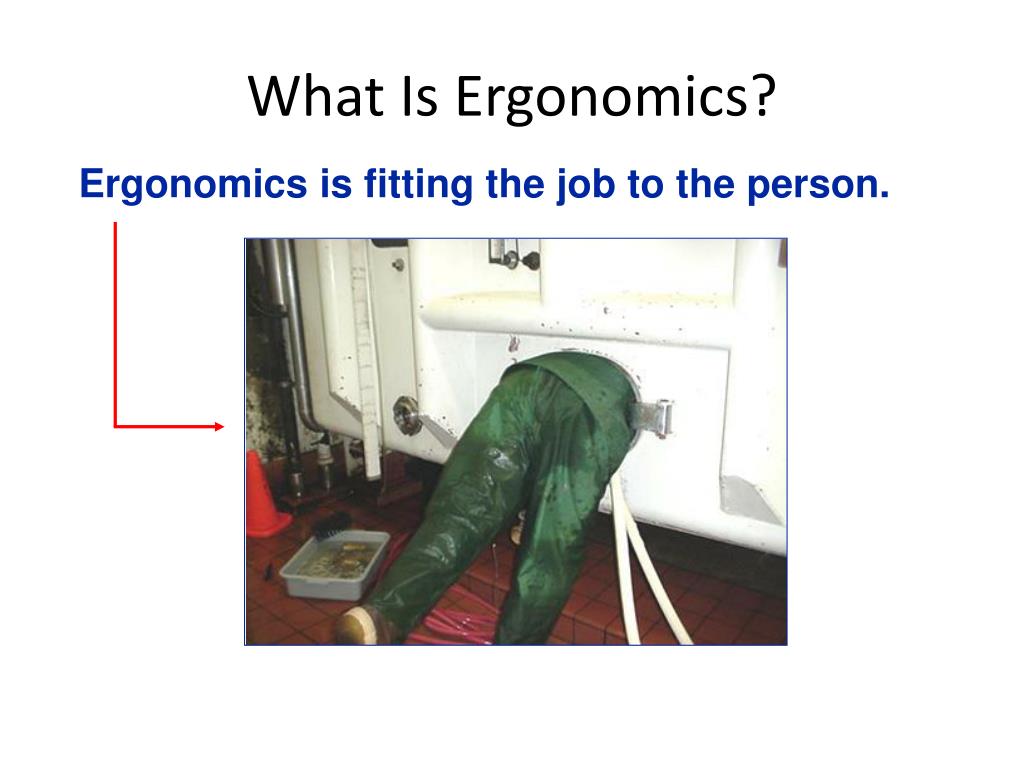 What Is Ergonomics?

Ergonomics is fitting the job to the person.